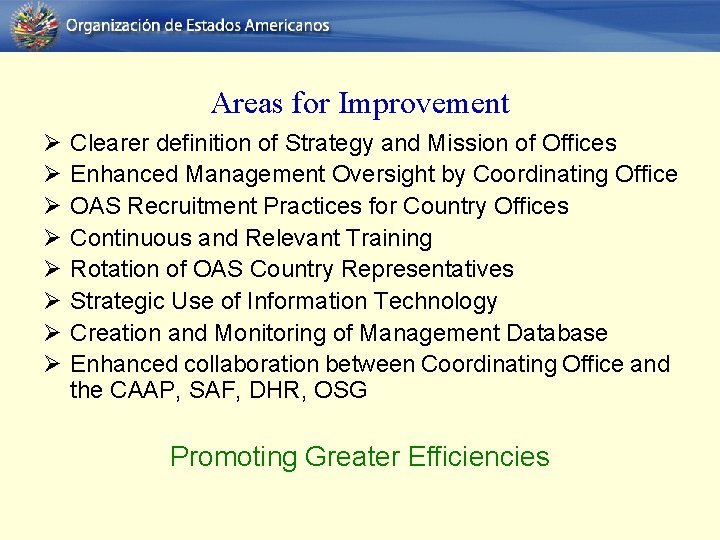 Organización de Estados Americanos

Areas for Improvement

➢ Clearer definition of Strategy and Mission of Offices
➢ Enhanced Management Oversight by Coordinating Office
➢ OAS Recruitment Practices for Country Offices
➢ Continuous and Relevant Training
➢ Rotation of OAS Country Representatives
➢ Strategic Use of Information Technology
➢ Creation and Monitoring of Management Database
➢ Enhanced collaboration between Coordinating Office and the CAAP, SAF, DHR, OSG

Promoting Greater Efficiencies